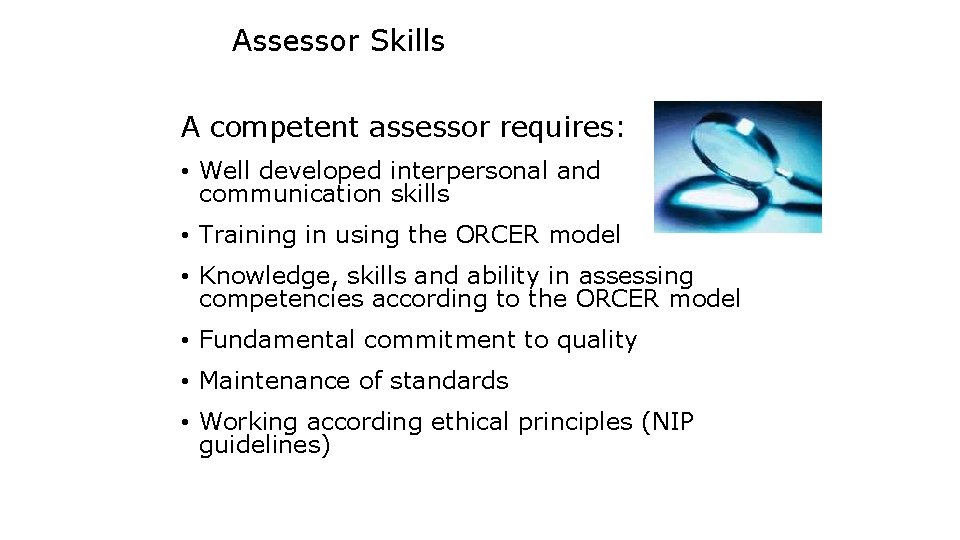 Assessor Skills

A competent assessor requires:

• Well developed interpersonal and communication skills

• Training in using the ORCER model

• Knowledge, skills and ability in assessing competencies according to the ORCER model

• Fundamental commitment to quality

• Maintenance of standards

• Working according ethical principles (NIP guidelines)